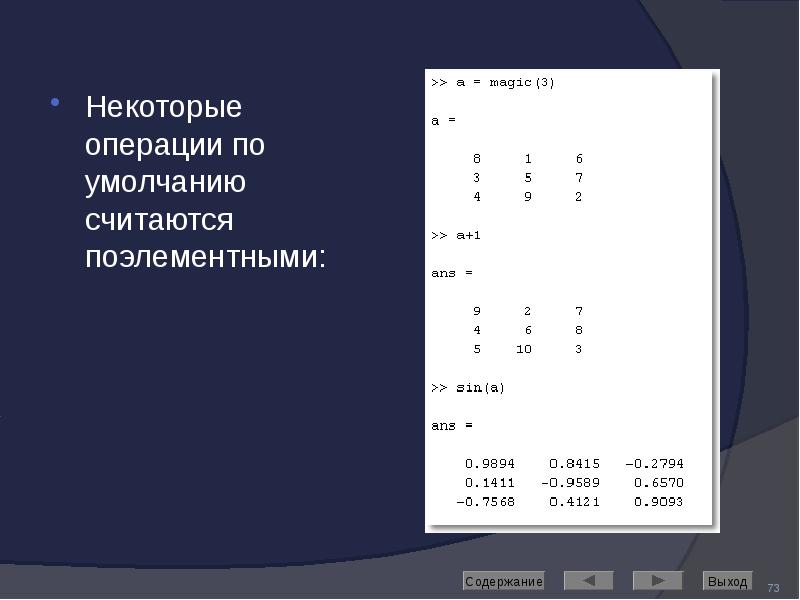 Некоторые операции по умолчанию считаются поэлементными:

>> a = magic(3)

a =

8 1 6
3 5 7
4 9 2

>> a+1

ans =

9 2 7
4 6 8
5 10 3

>> sin(a)

ans =

0.9894 0.8415 -0.2794
0.1411 -0.9589 0.6570
-0.7568 0.4121 0.9093

Содержание

Выход

73